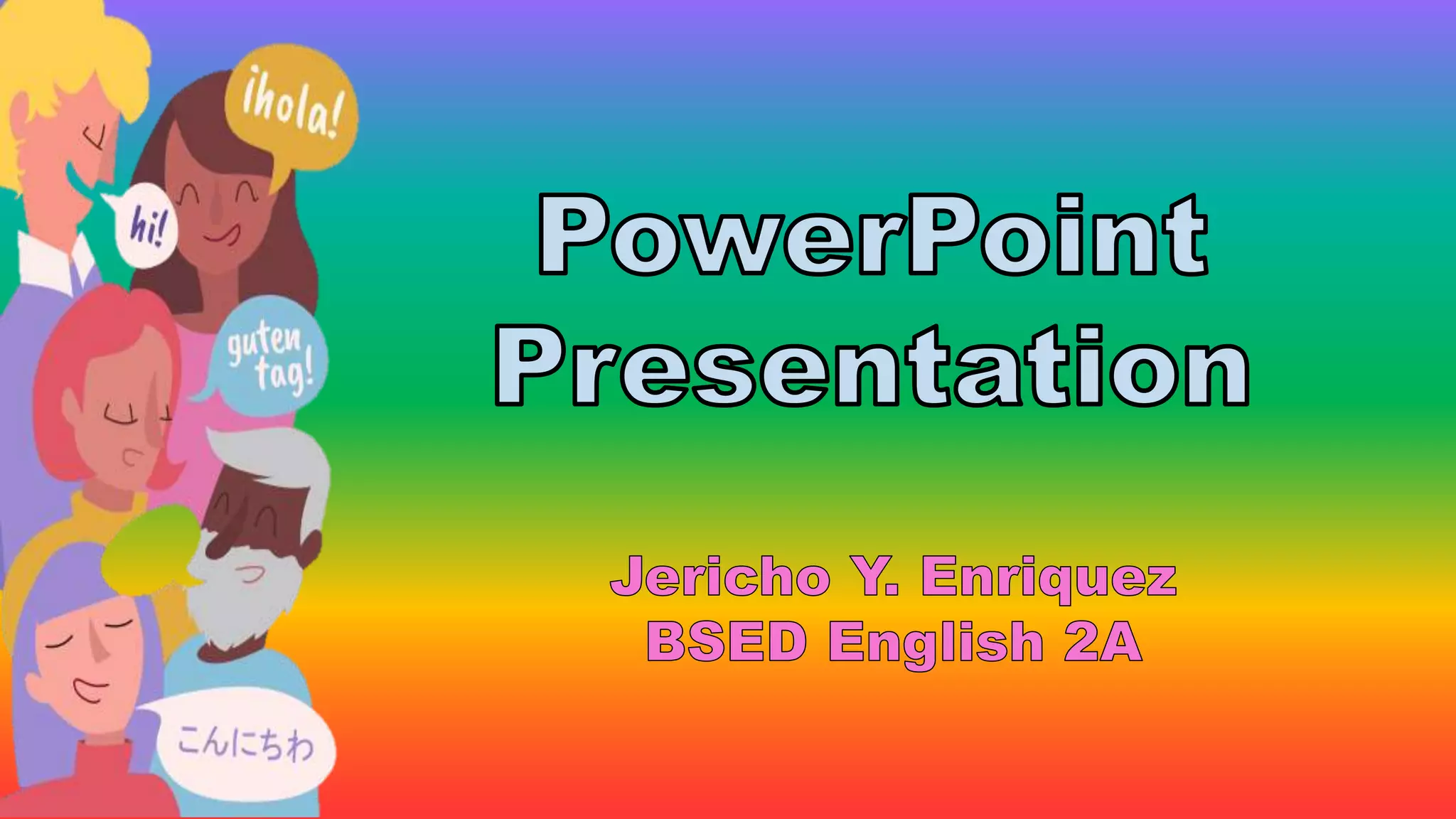 ¡hola!

hi!

guten tag!

こんにちわ

PowerPoint Presentation

Jericho Y. Enriquez
BSED English 2A